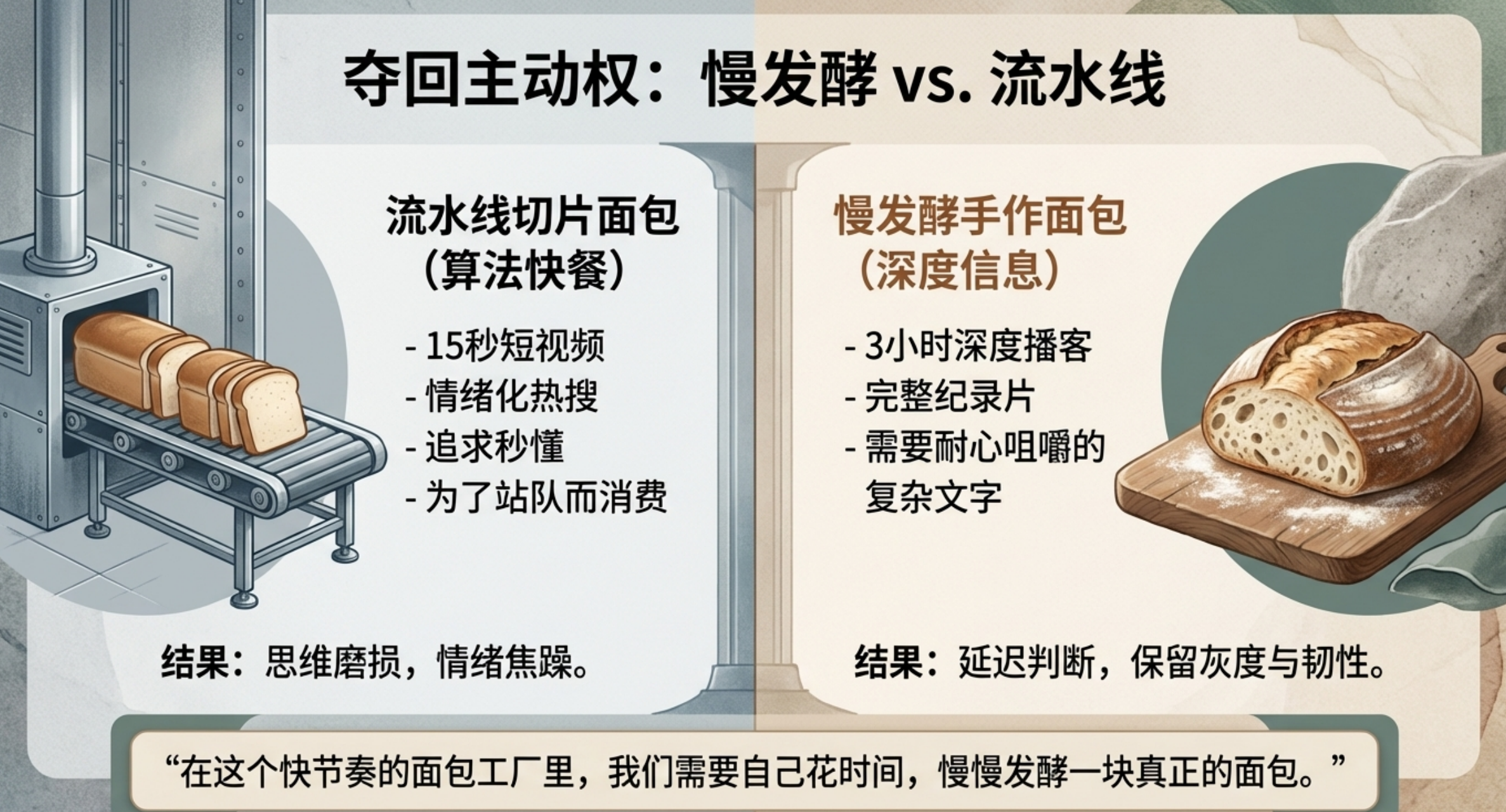 夺回主动权：慢发酵 vs. 流水线

流水线切片面包
（算法快餐）

- 15秒短视频
- 情绪化热搜
- 追求秒懂
- 为了站队而消费

结果：思维磨损，情绪焦躁。

慢发酵手作面包
（深度信息）

- 3小时深度播客
- 完整纪录片
- 需要耐心咀嚼的复杂文字

结果：延迟判断，保留灰度与韧性。

“在这个快节奏的面包工厂里，我们需要自己花时间，慢慢发酵一块真正的面包。”